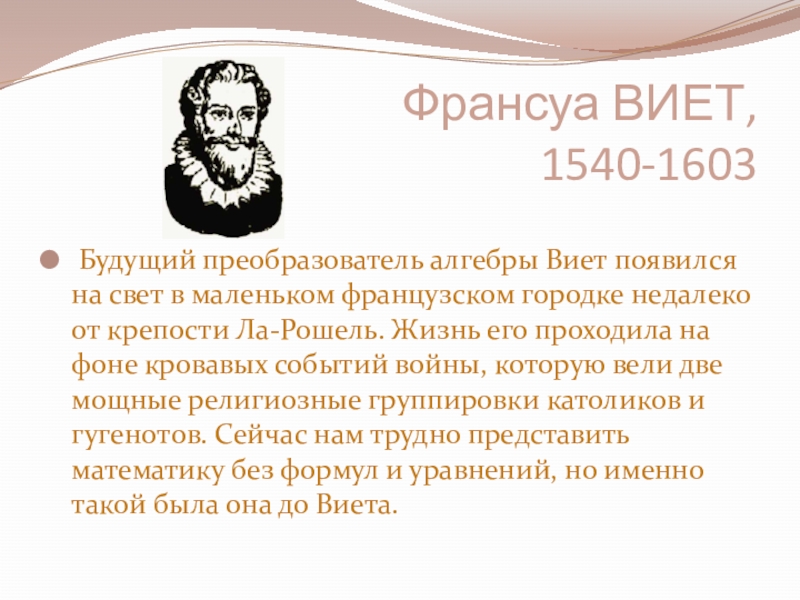 Франсуа ВИЕТ, 1540-1603

Будущий преобразователь алгебры Виет появился на свет в маленьком французском городке недалеко от крепости Ла-Рошель. Жизнь его проходила на фоне кровавых событий войны, которую вели две мощные религиозные группировки католиков и гугенотов. Сейчас нам трудно представить математику без формул и уравнений, но именно такой была она до Виета.